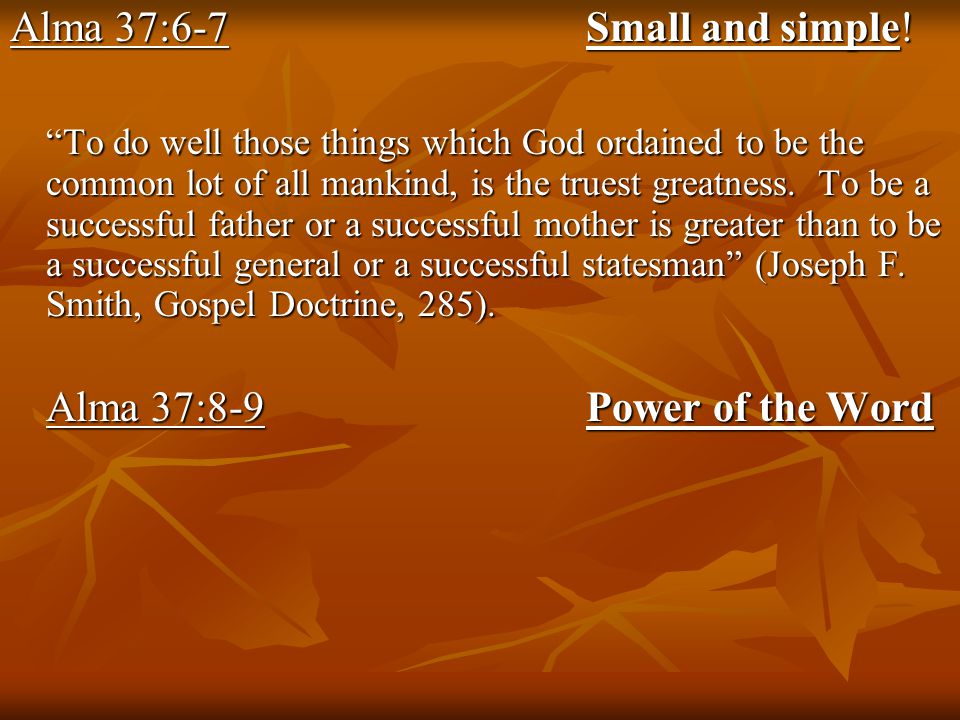 Alma 37:6-7 Small and simple!

“To do well those things which God ordained to be the common lot of all mankind, is the truest greatness. To be a successful father or a successful mother is greater than to be a successful general or a successful statesman” (Joseph F. Smith, Gospel Doctrine, 285).

Alma 37:8-9 Power of the Word